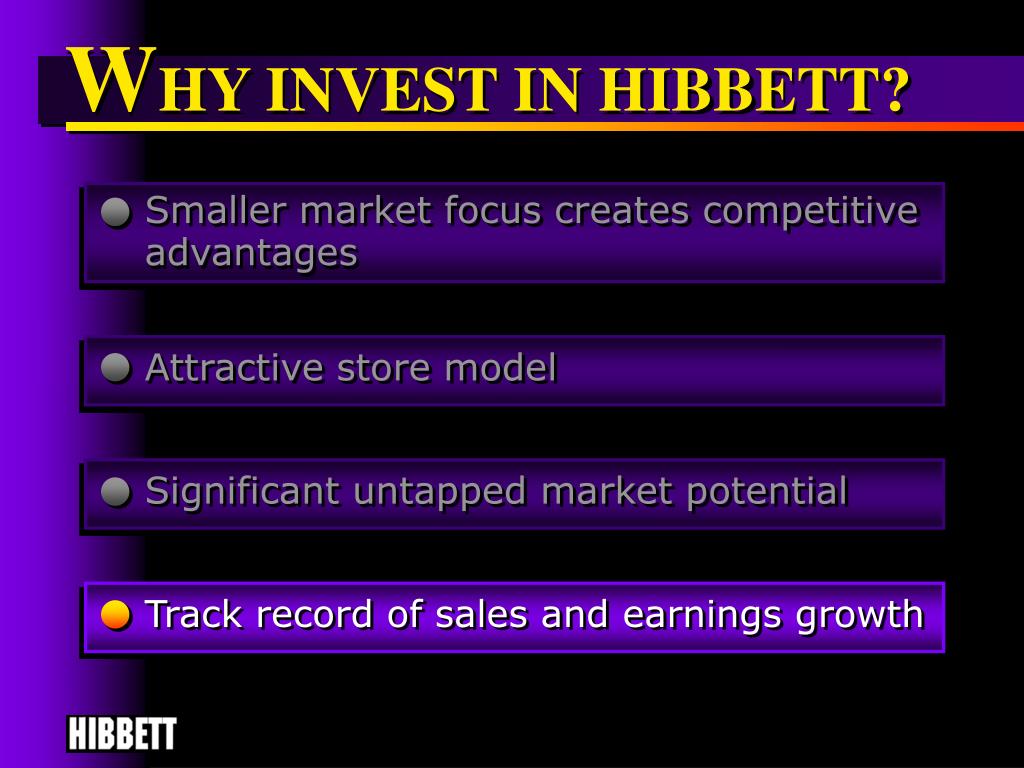 WHY INVEST IN HIBBETT?

Smaller market focus creates competitive advantages

Attractive store model

Significant untapped market potential

Track record of sales and earnings growth

HIBBETT